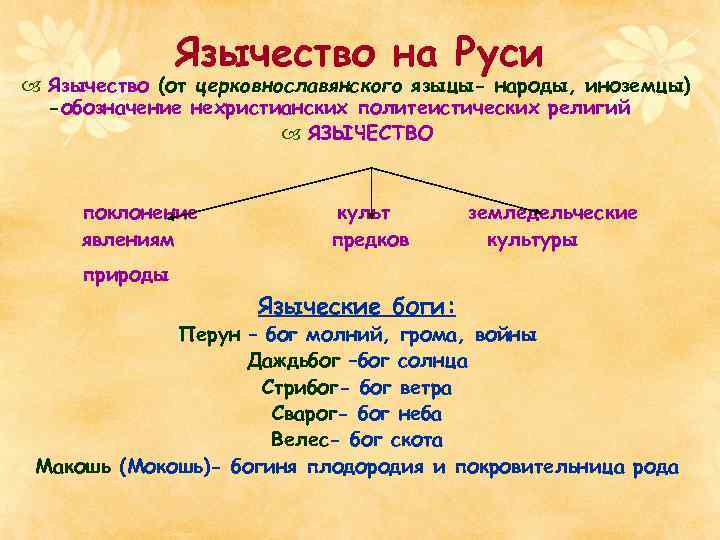 Язычество на Руси

Язычество (от церковнославянского языцы- народы, иноземцы) -обозначение нехристианских политеистических религий

ЯЗЫЧЕСТВО

поклонение явлениям природы

культ предков

земледельческие культуры

Языческие боги:

Перун – бог молний, грома, войны
Даждьбог –бог солнца
Стрибог- бог ветра
Сварог- бог неба
Велес- бог скота
Макошь (Мокошь)- богиня плодородия и покровительница рода